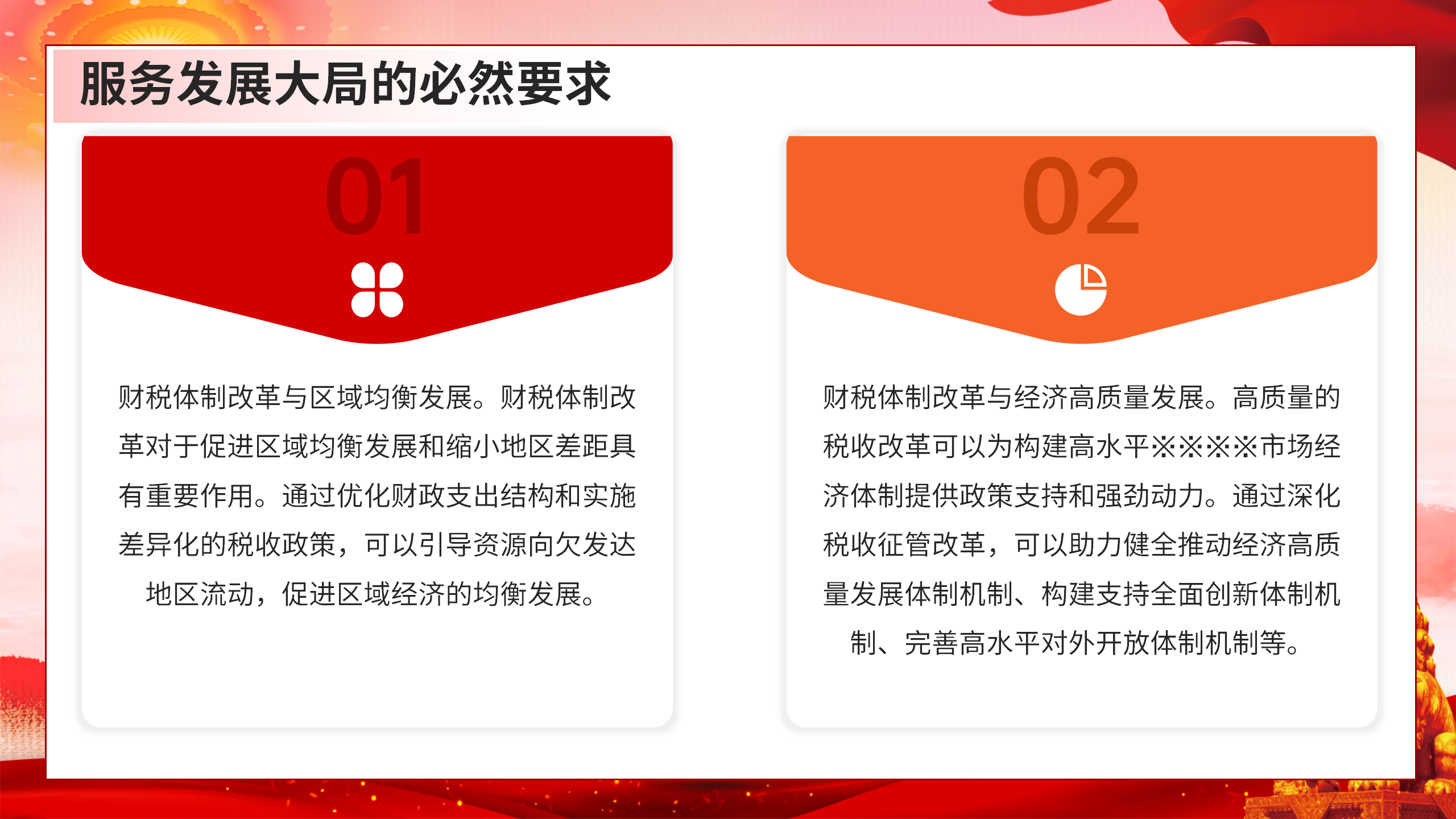 服务发展大局的必然要求

01

财税体制改革与区域均衡发展。财税体制改革对于促进区域均衡发展和缩小地区差距具有重要作用。通过优化财政支出结构和实施差异化的税收政策，可以引导资源向欠发达地区流动，促进区域经济的均衡发展。

02

财税体制改革与经济高质量发展。高质量的税收改革可以为构建高水平※※※※市场经济体制提供政策支持和强劲动力。通过深化税收征管改革，可以助力健全推动经济高质量发展体制机制、构建支持全面创新体制机制、完善高水平对外开放体制机制等。